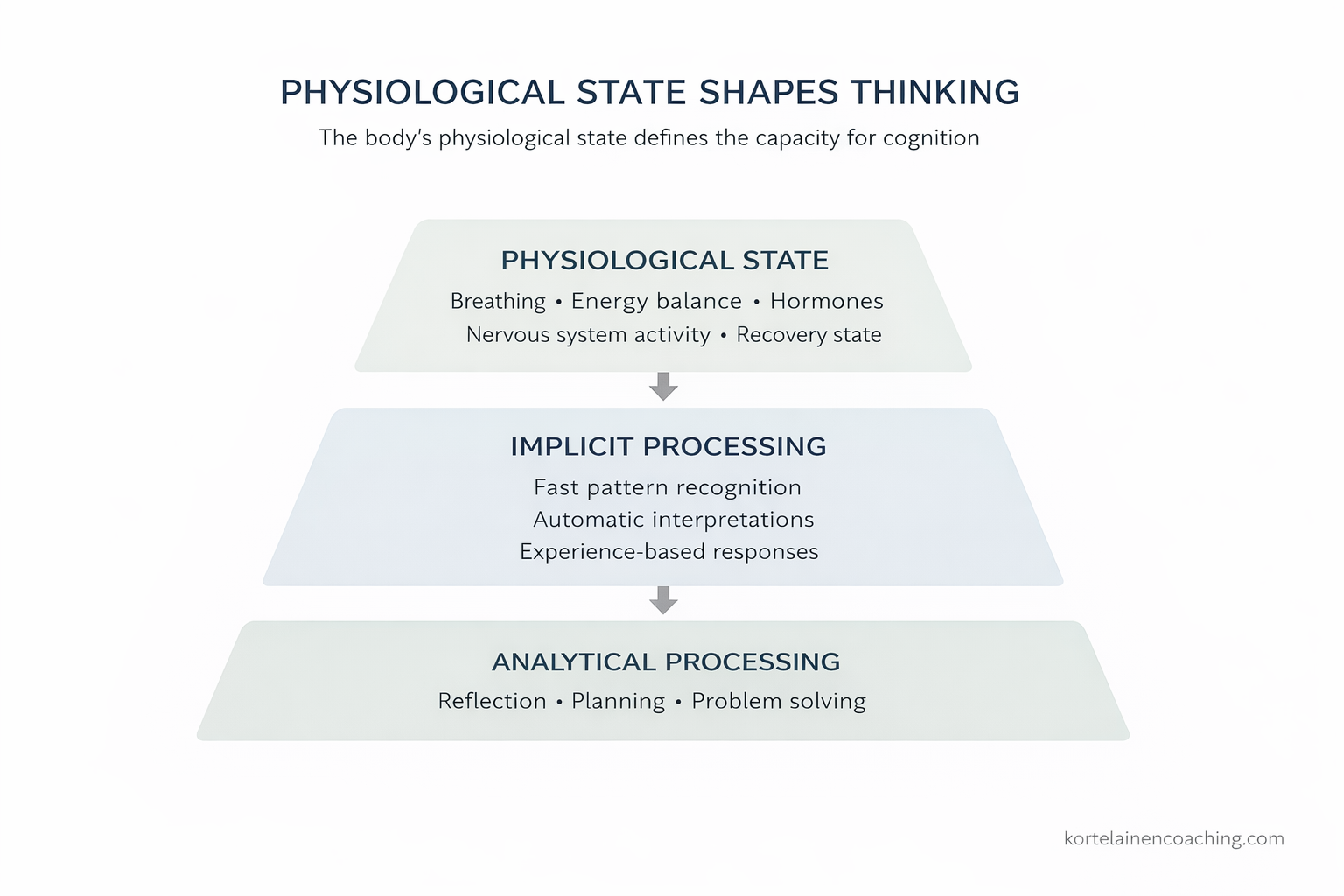 PHYSIOLOGICAL STATE SHAPES THINKING

The body's physiological state defines the capacity for cognition

PHYSIOLOGICAL STATE

Breathing • Energy balance • Hormones
Nervous system activity • Recovery state

IMPLICIT PROCESSING

Fast pattern recognition
Automatic interpretations
Experience-based responses

ANALYTICAL PROCESSING

Reflection • Planning • Problem solving

kortelainencoaching.com